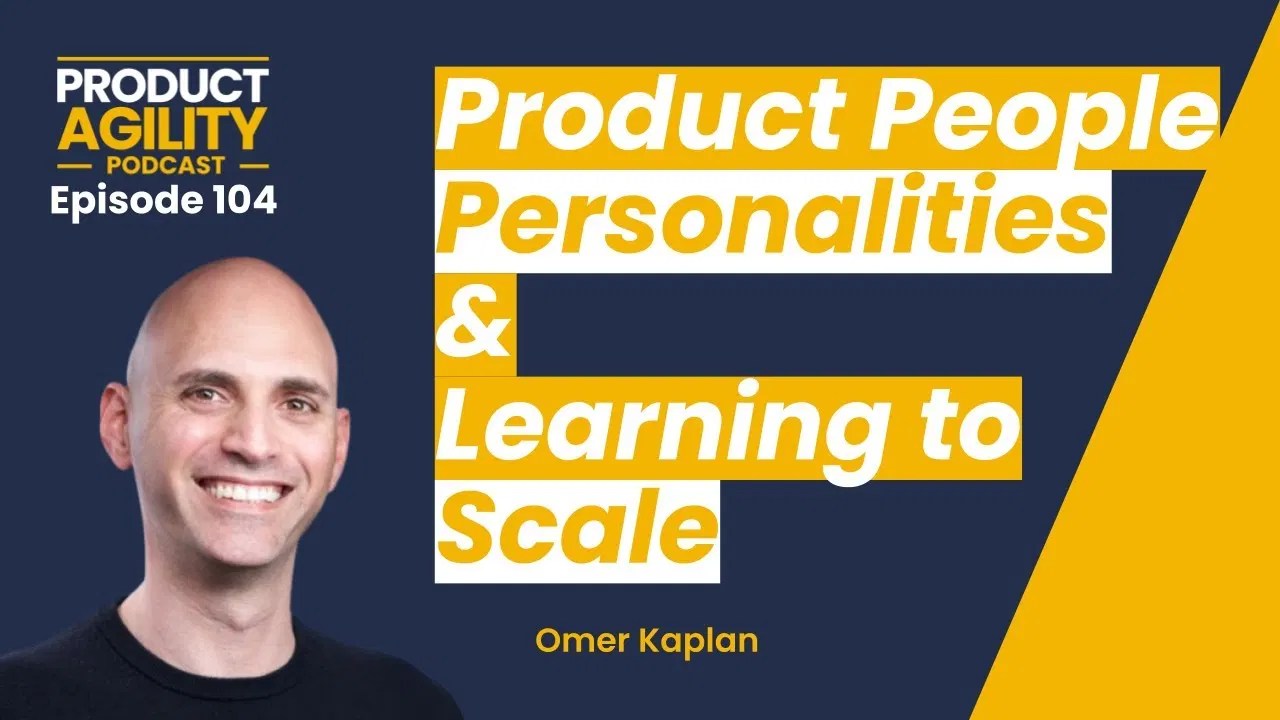 PRODUCT AGILITY PODCAST
Episode 104

Product People Personalities & Learning to Scale

Omer Kaplan